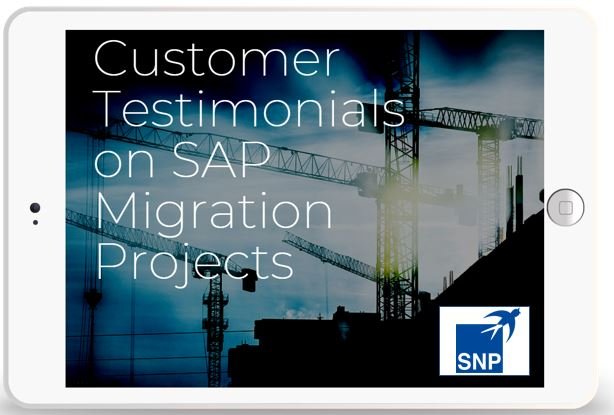 Customer Testimonials on SAP Migration Projects

SNP